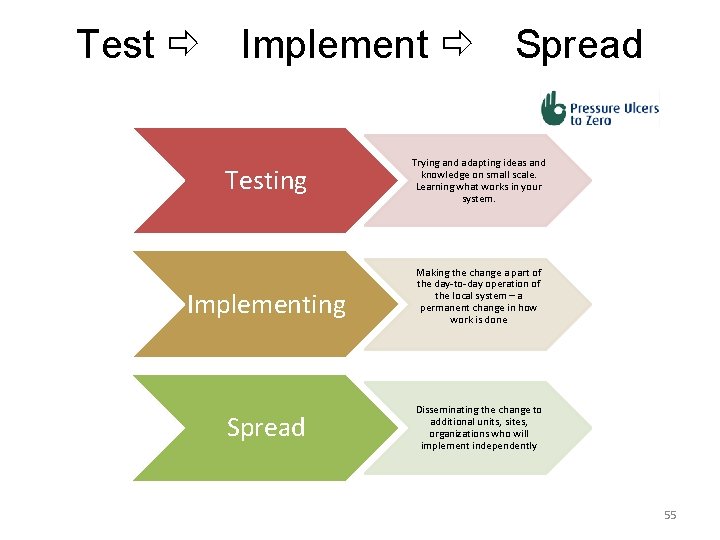 Test ⇨ Implement ⇨ Spread

Pressure Ulcers to Zero

Testing

Trying and adapting ideas and knowledge on small scale. Learning what works in your system.

Implementing

Making the change a part of the day-to-day operation of the local system – a permanent change in how work is done

Spread

Disseminating the change to additional units, sites, organizations who will implement independently

55